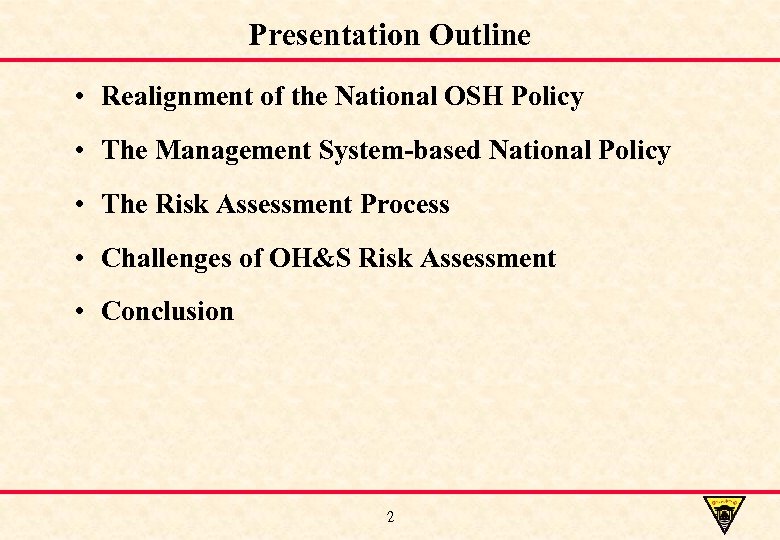 Presentation Outline

• Realignment of the National OSH Policy

• The Management System-based National Policy

• The Risk Assessment Process

• Challenges of OH&S Risk Assessment

• Conclusion

2